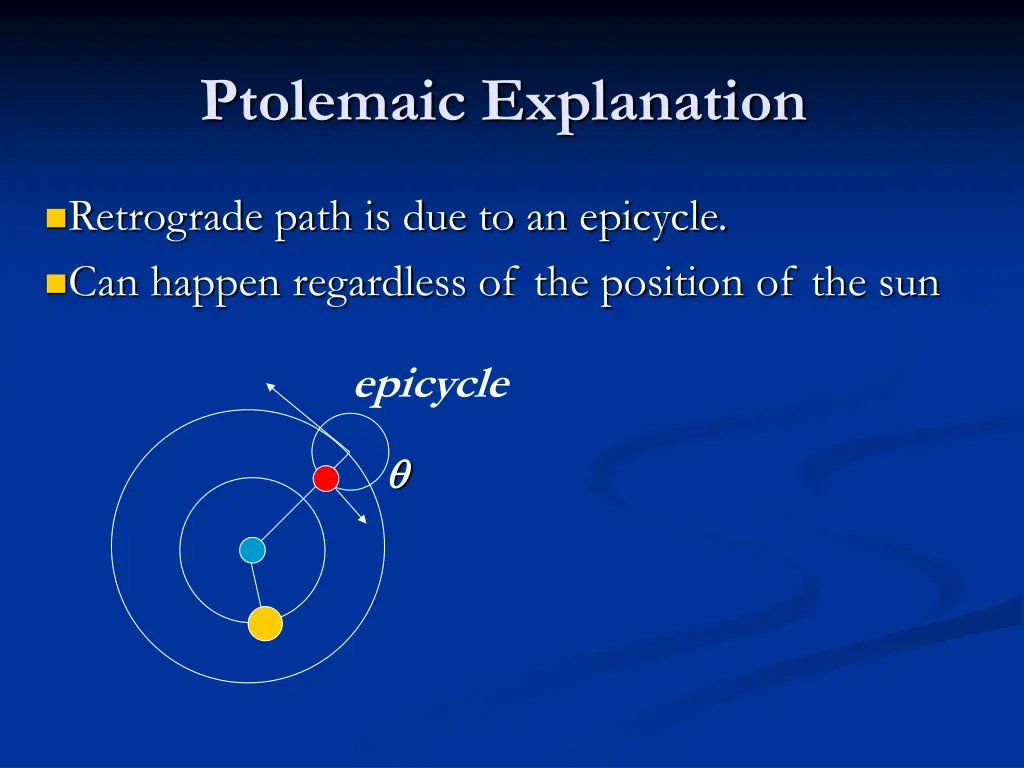 Ptolemaic Explanation

Retrograde path is due to an epicycle.
Can happen regardless of the position of the sun

epicycle

$\theta$